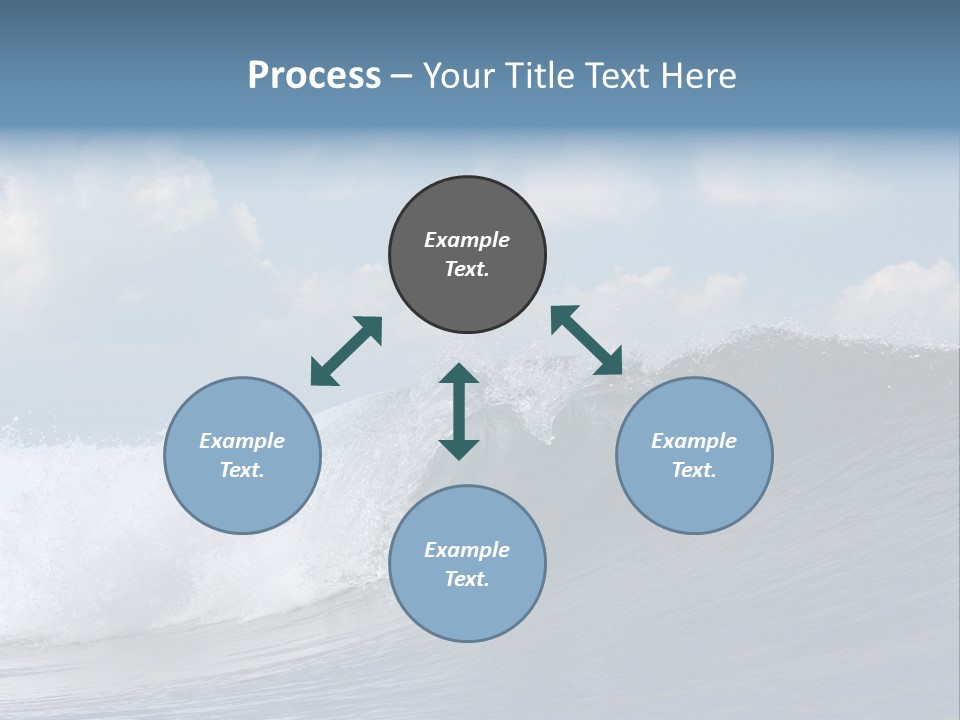 Process – Your Title Text Here

Example Text.

Example Text.

Example Text.

Example Text.